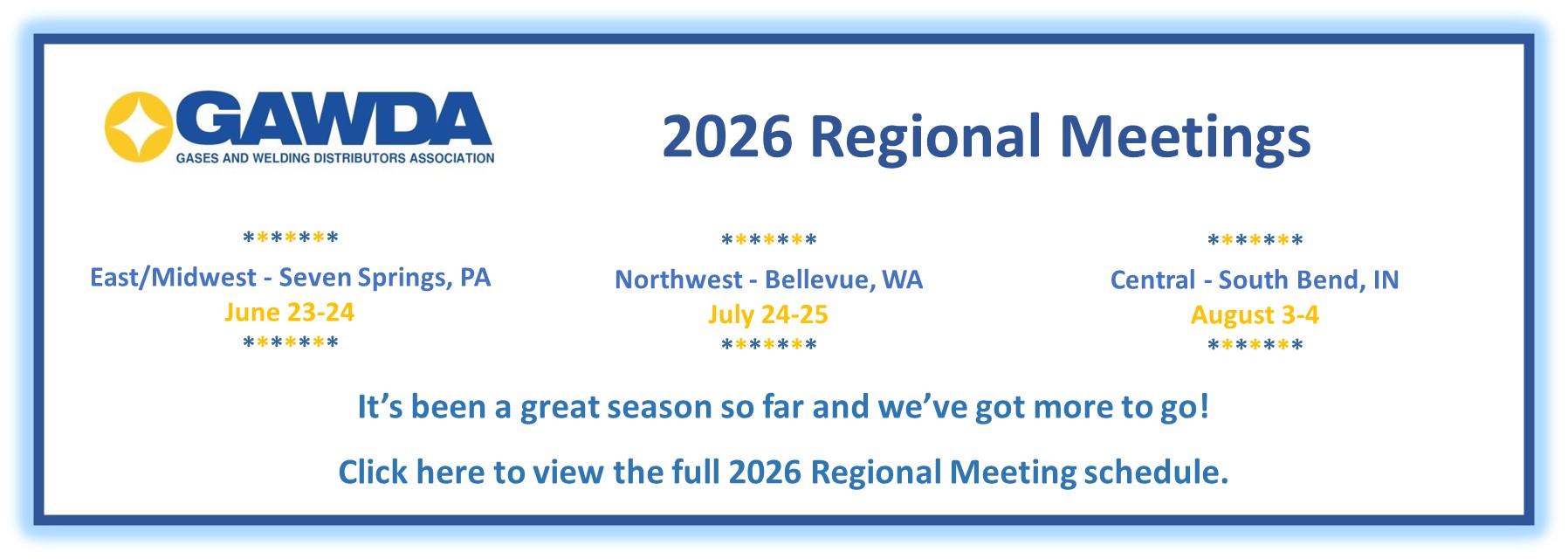 GAWDA
GASES AND WELDING DISTRIBUTORS ASSOCIATION

2026 Regional Meetings

*******
East/Midwest - Seven Springs, PA
June 23-24
*******

*******
Northwest - Bellevue, WA
July 24-25
*******

*******
Central - South Bend, IN
August 3-4
*******

It's been a great season so far and we've got more to go!

Click here to view the full 2026 Regional Meeting schedule.